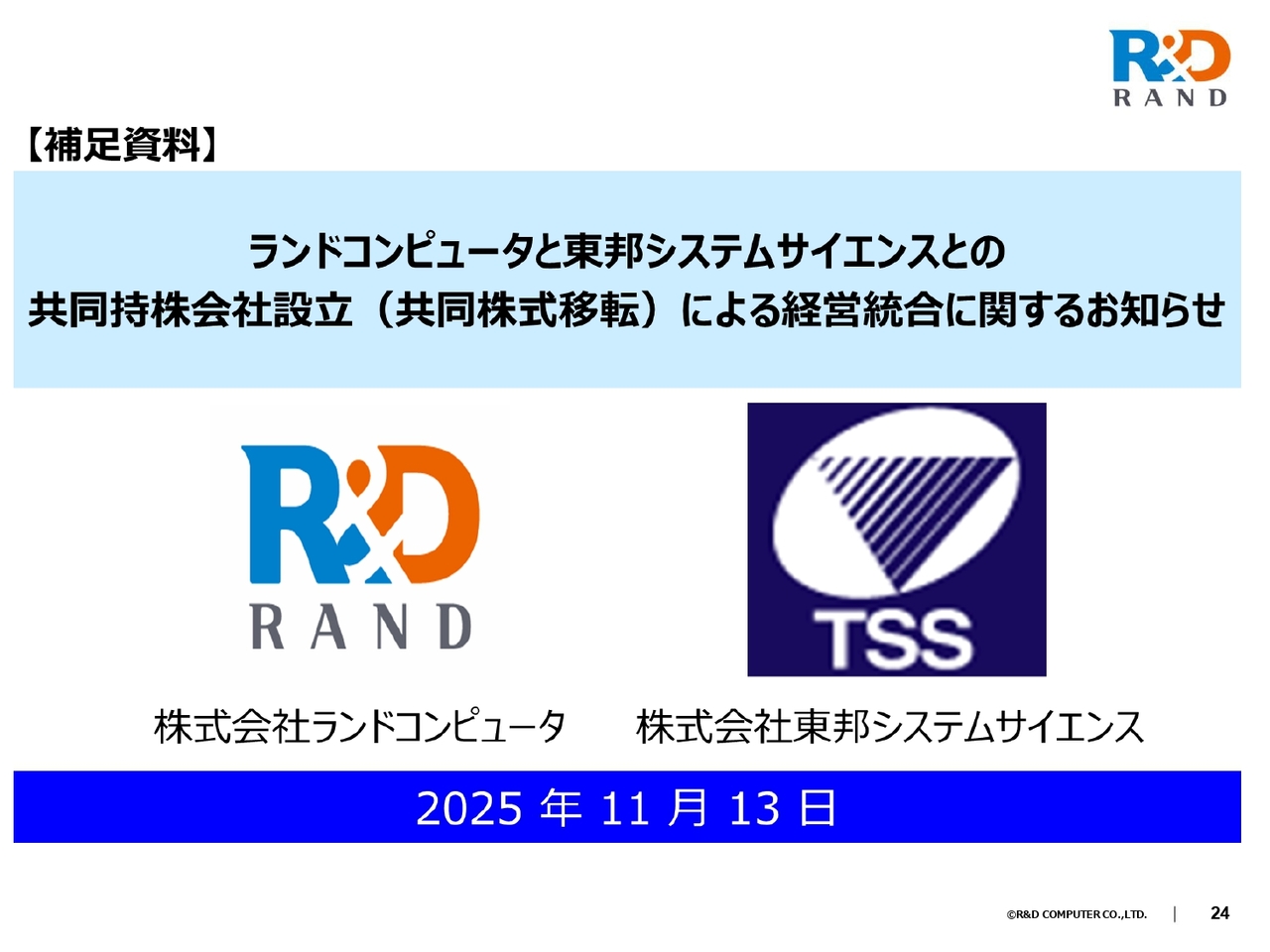 R&D
RAND

【補足資料】

ランドコンピュータと東邦システムサイエンスとの
共同持株会社設立（共同株式移転）による経営統合に関するお知らせ

R&D
RAND

TSS

株式会社ランドコンピュータ　株式会社東邦システムサイエンス

2025 年 11 月 13 日

©R&D COMPUTER CO.,LTD. | 24